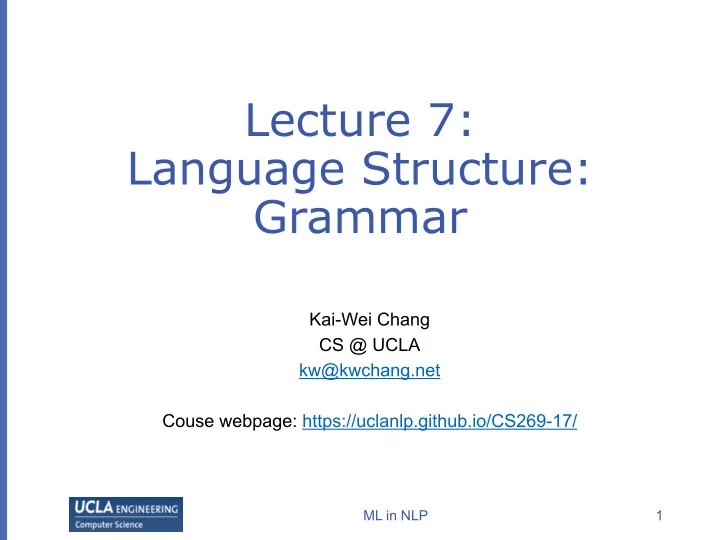 Lecture 7:
Language Structure:
Grammar

Kai-Wei Chang
CS @ UCLA
kw@kwchang.net

Couse webpage: https://uclanlp.github.io/CS269-17/

UCLA ENGINEERING
Computer Science

ML in NLP

1